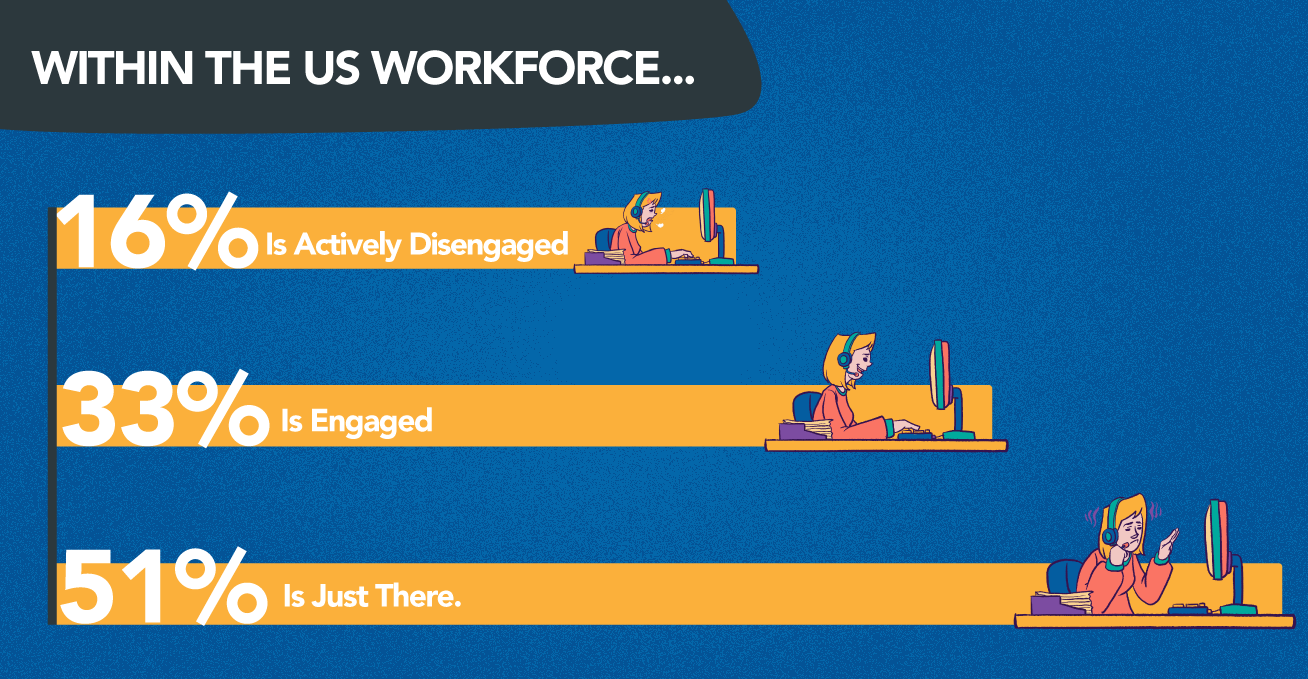 WITHIN THE US WORKFORCE...

16% Is Actively Disengaged

33% Is Engaged

51% Is Just There.